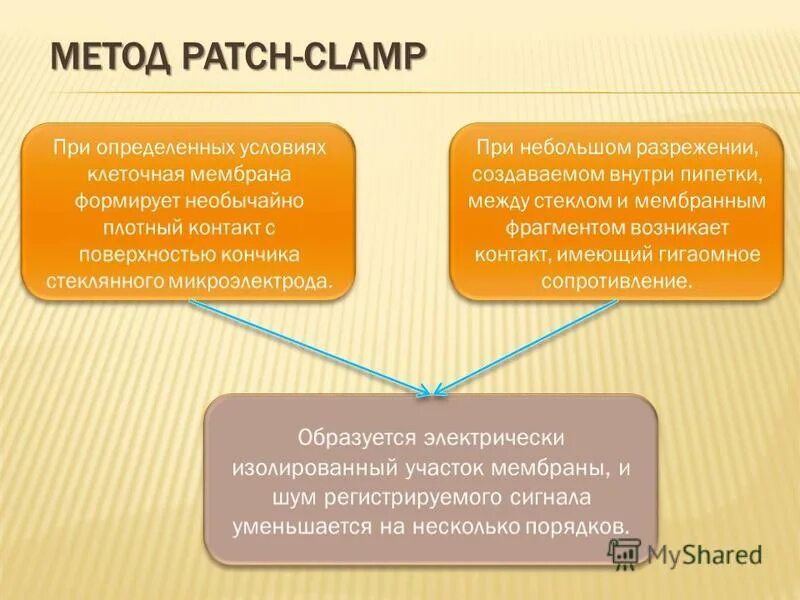 МЕТОД PATCH-CLAMP

При определенных условиях клеточная мембрана формирует необычайно плотный контакт с поверхностью кончика стеклянного микроэлектрода.

При небольшом разрежении, создаваемом внутри пипетки, между стеклом и мембранным фрагментом возникает контакт, имеющий гигаомное сопротивление.

Образуется электрически изолированный участок мембраны, и шум регистрируемого сигнала уменьшается на несколько порядков.

MyShared